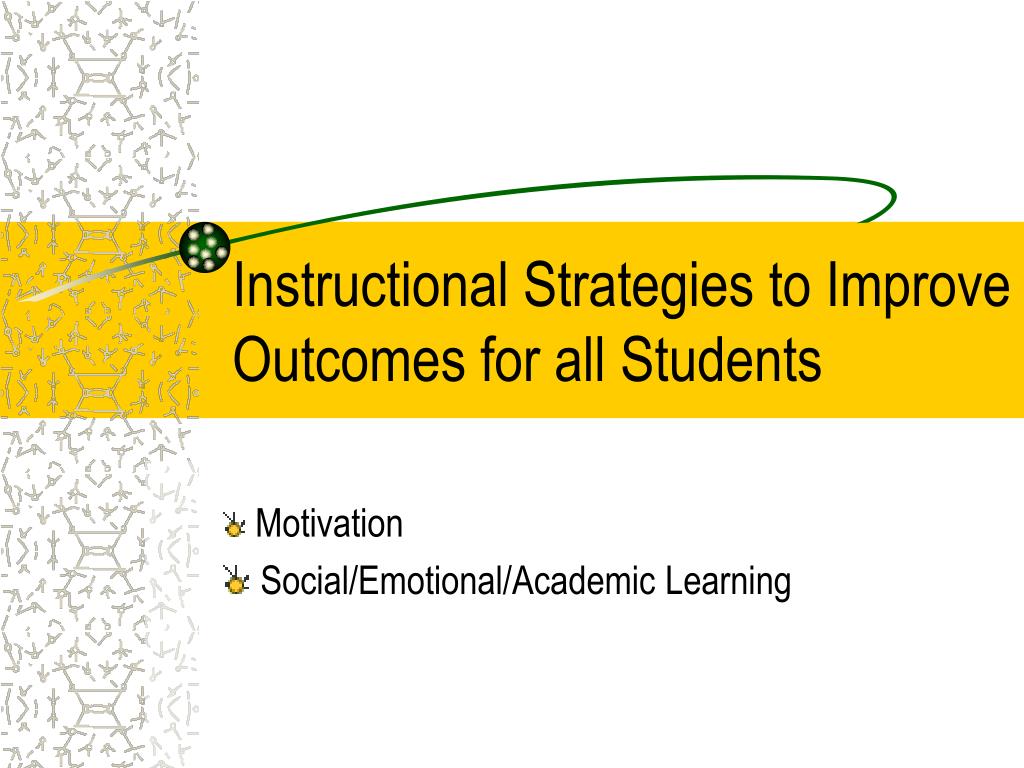 Instructional Strategies to Improve Outcomes for all Students

Motivation

Social/Emotional/Academic Learning